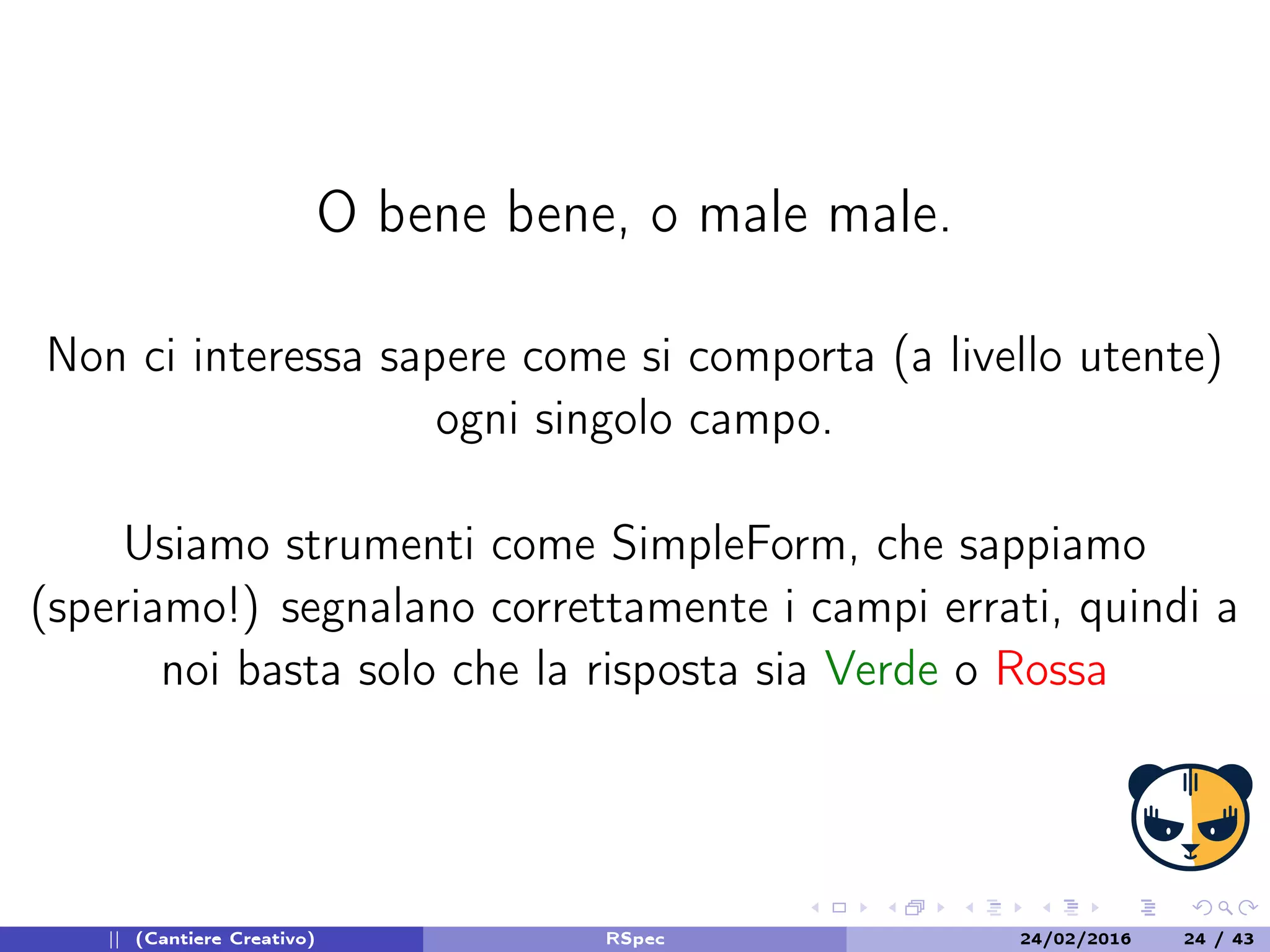 O bene bene, o male male.

Non ci interessa sapere come si comporta (a livello utente) ogni singolo campo.

Usiamo strumenti come SimpleForm, che sappiamo (speriamo!) segnalano correttamente i campi errati, quindi a noi basta solo che la risposta sia Verde o Rossa

|| (Cantiere Creativo) RSpec 24/02/2016 24 / 43